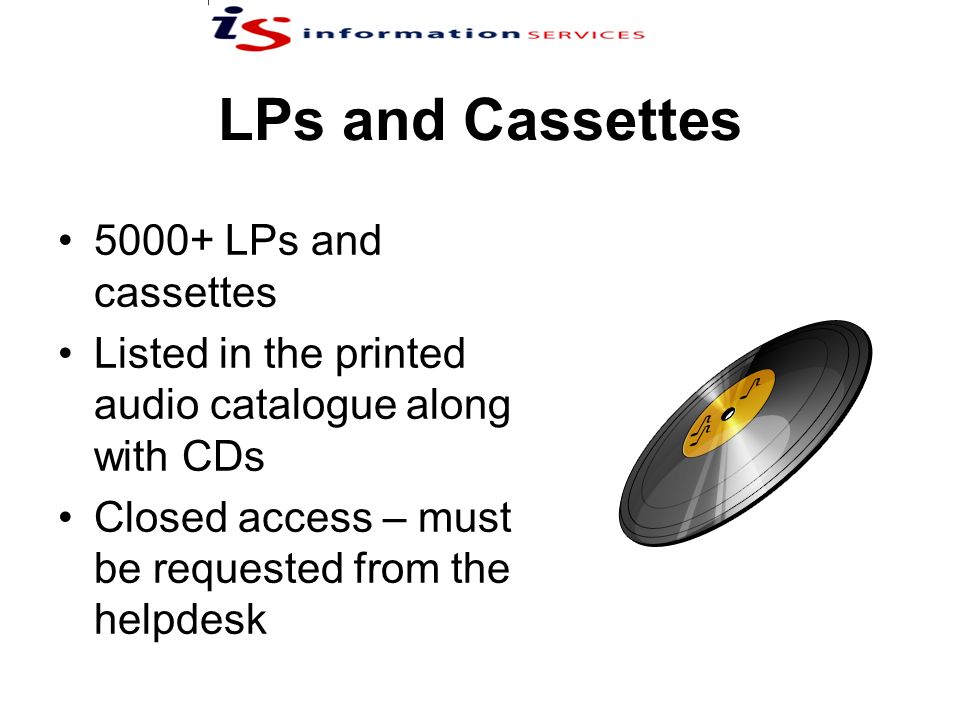 is information SERVICES

LPs and Cassettes

• 5000+ LPs and cassettes
• Listed in the printed audio catalogue along with CDs
• Closed access – must be requested from the helpdesk